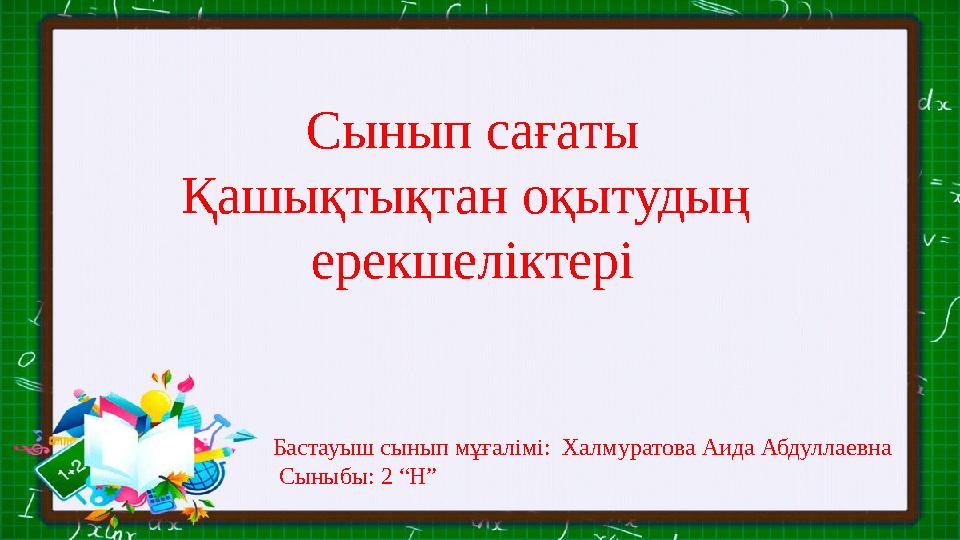 Сынып сағаты
Қашықтықтан оқытудың ерекшеліктері

Бастауыш сынып мұғалімі: Халмуратова Аида Абдуллаевна
Сыныбы: 2 “Н”